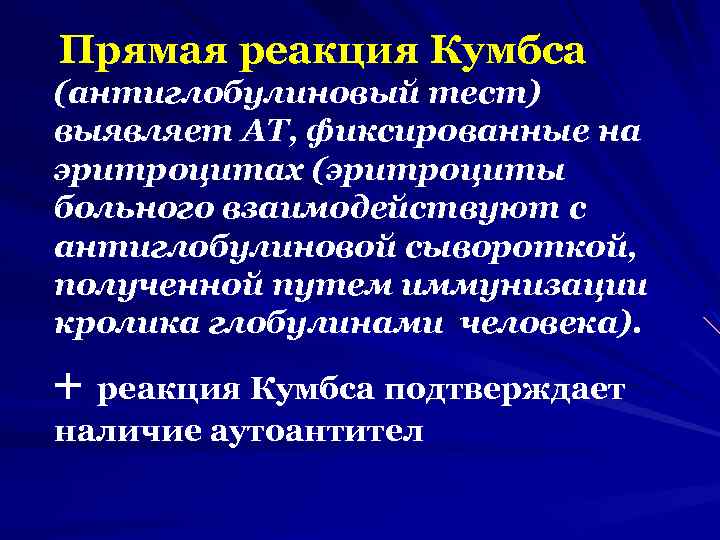 Прямая реакция Кумбса (антиглобулиновый тест) выявляет АТ, фиксированные на эритроцитах (эритроциты больного взаимодействуют с антиглобулиновой сывороткой, полученной путем иммунизации кролика глобулинами человека).

+ реакция Кумбса подтверждает наличие аутоантител